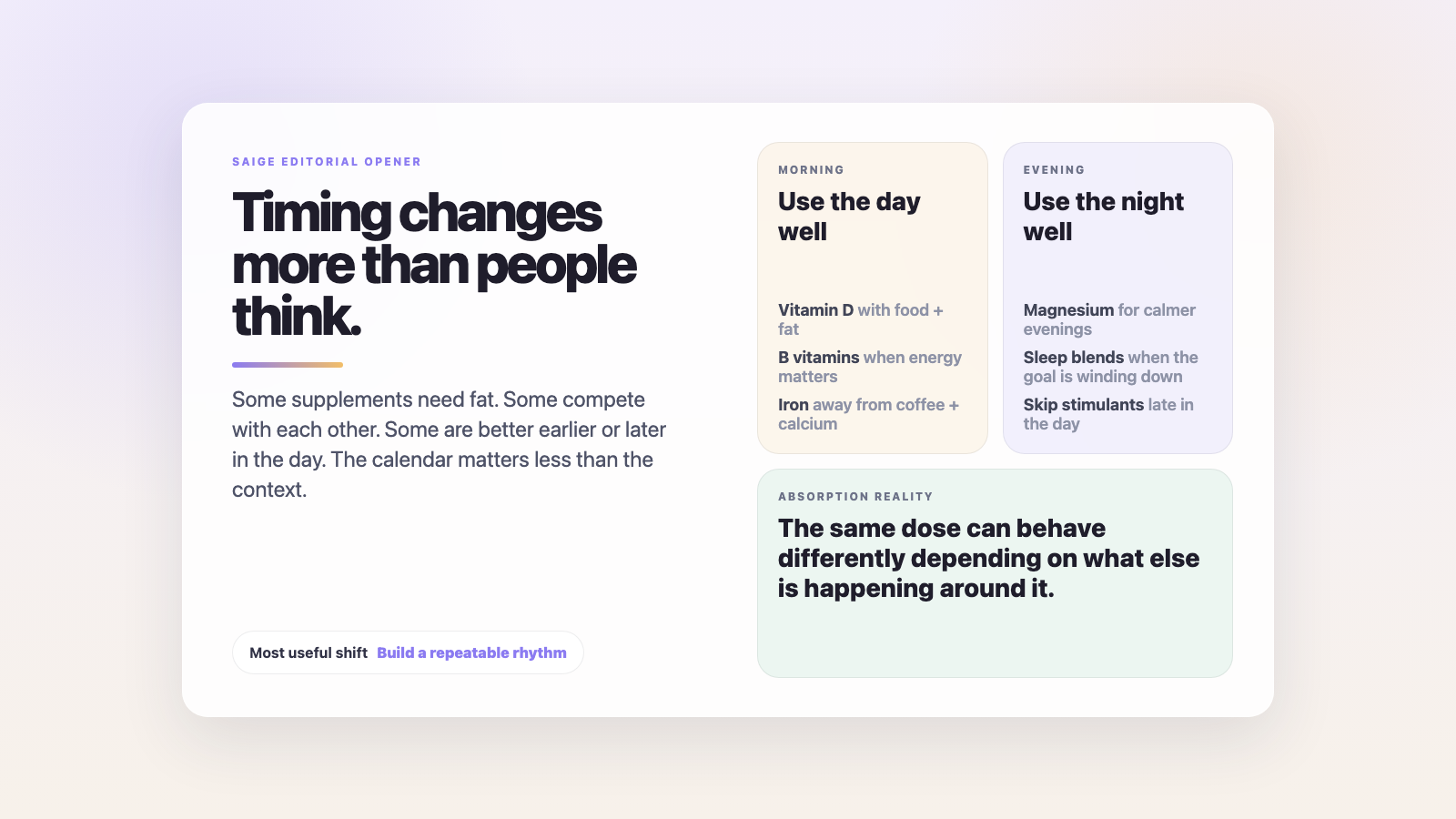 SAIGE EDITORIAL OPENER

Timing changes more than people think.

Some supplements need fat. Some compete with each other. Some are better earlier or later in the day. The calendar matters less than the context.

Most useful shift Build a repeatable rhythm

MORNING

Use the day well

Vitamin D with food + fat

B vitamins when energy matters

Iron away from coffee + calcium

EVENING

Use the night well

Magnesium for calmer evenings

Sleep blends when the goal is winding down

Skip stimulants late in the day

ABSORPTION REALITY

The same dose can behave differently depending on what else is happening around it.